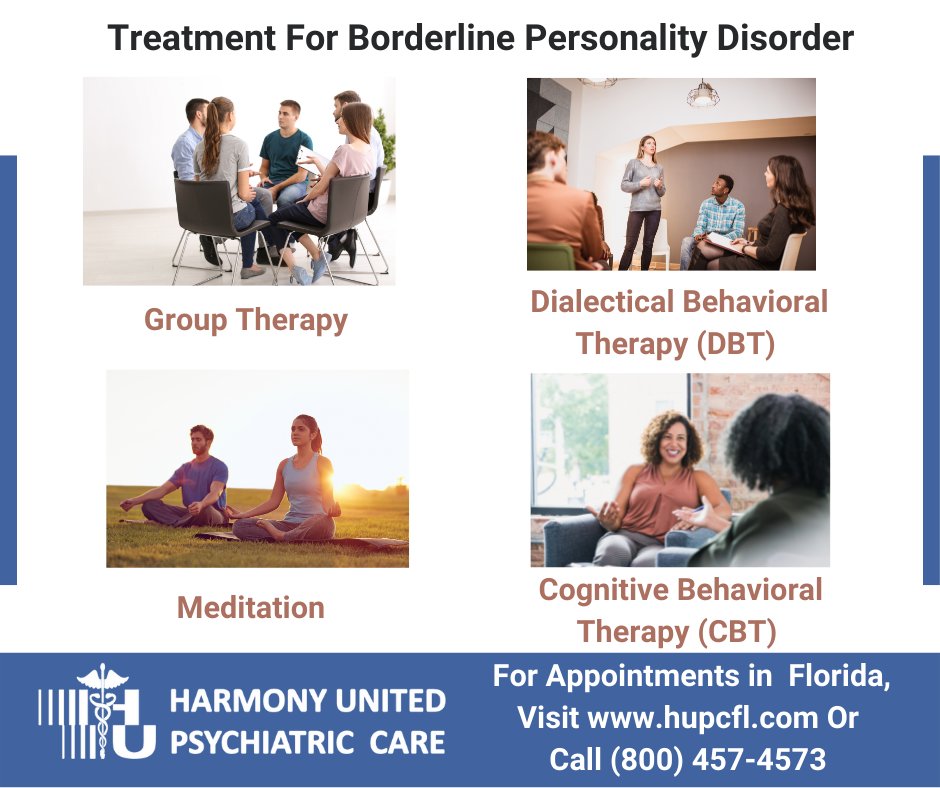 Treatment For Borderline Personality Disorder

Group Therapy

Dialectical Behavioral Therapy (DBT)

Meditation

Cognitive Behavioral Therapy (CBT)

HU HARMONY UNITED PSYCHIATRIC CARE

For Appointments in Florida, Visit www.hupcfl.com Or Call (800) 457-4573